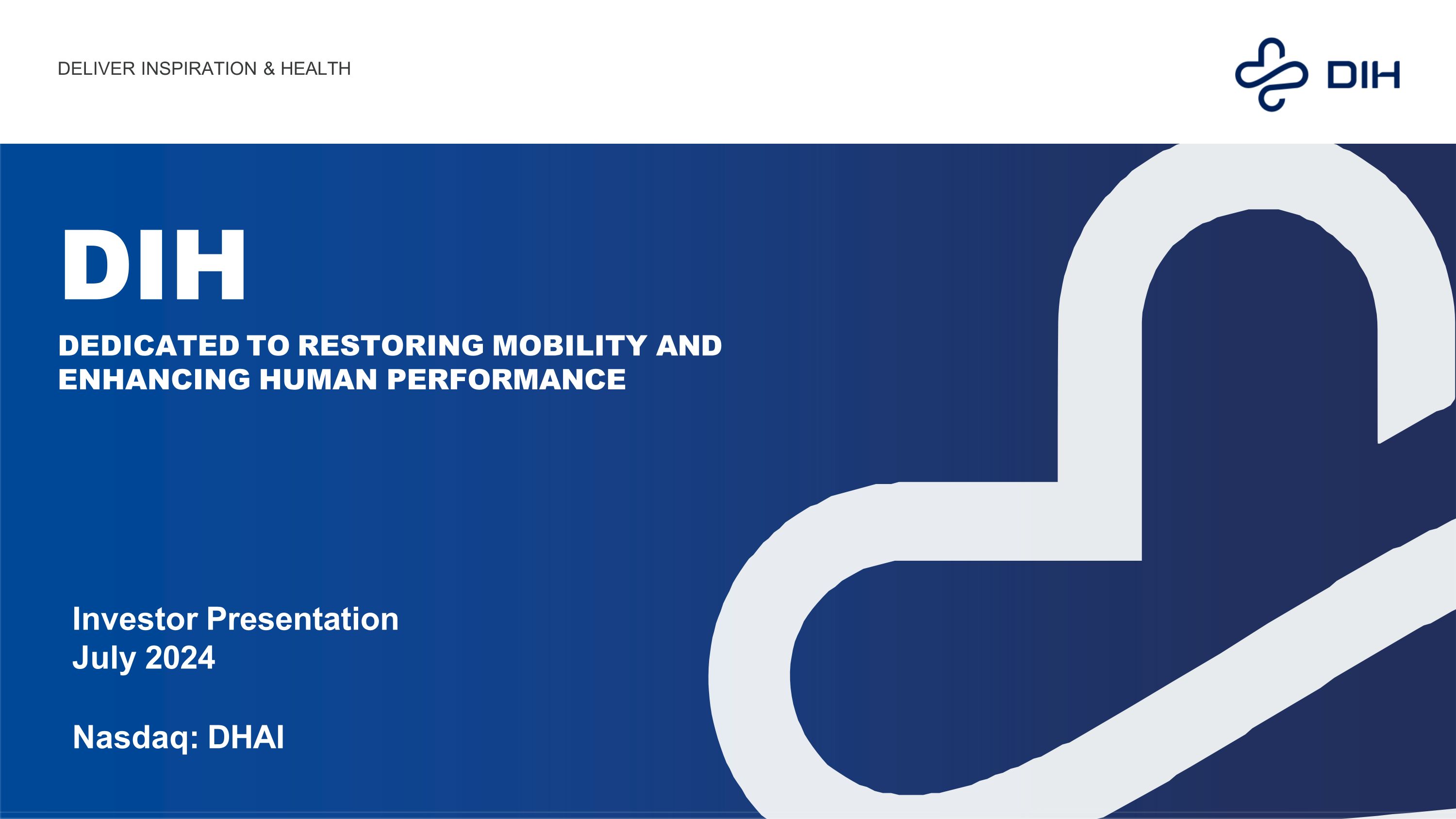 DELIVER INSPIRATION & HEALTH

DIH

DIH

DEDICATED TO RESTORING MOBILITY AND ENHANCING HUMAN PERFORMANCE

Investor Presentation
July 2024

Nasdaq: DHAI